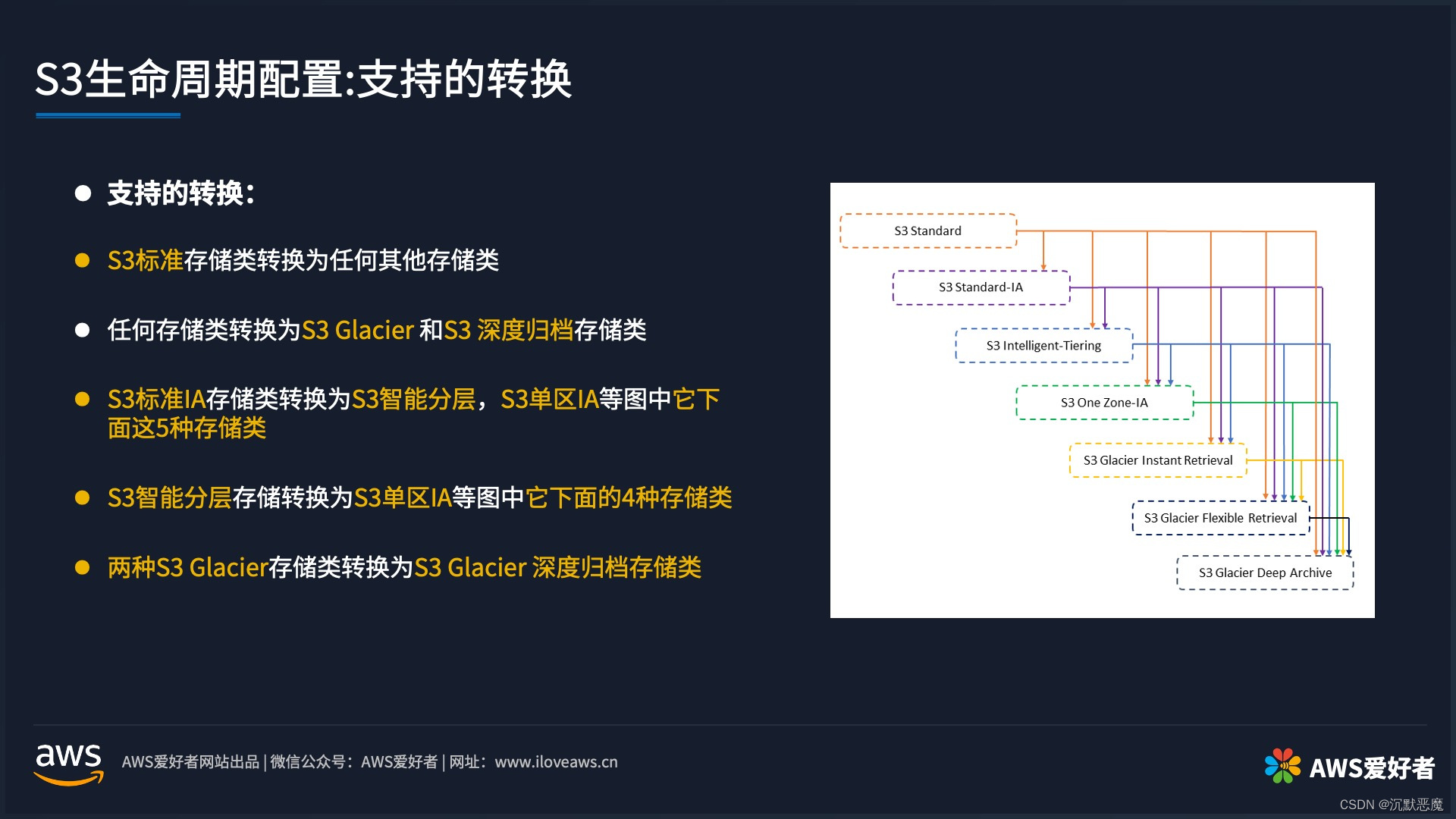 S3生命周期配置:支持的转换

支持的转换:

S3标准存储类转换为任何其他存储类

任何存储类转换为S3 Glacier 和S3 深度归档存储类

S3标准IA存储类转换为S3智能分层，S3单区IA等图中它下面这5种存储类

S3智能分层存储转换为S3单区IA等图中它下面的4种存储类

两种S3 Glacier存储类转换为S3 Glacier 深度归档存储类

S3 Standard

S3 Standard-IA

S3 Intelligent-Tiering

S3 One Zone-IA

S3 Glacier Instant Retrieval

S3 Glacier Flexible Retrieval

S3 Glacier Deep Archive

aws

AWS爱好者网站出品 | 微信公众号：AWS爱好者 | 网址：www.iloveaws.cn

AWS爱好者

CSDN @沉默恶魔